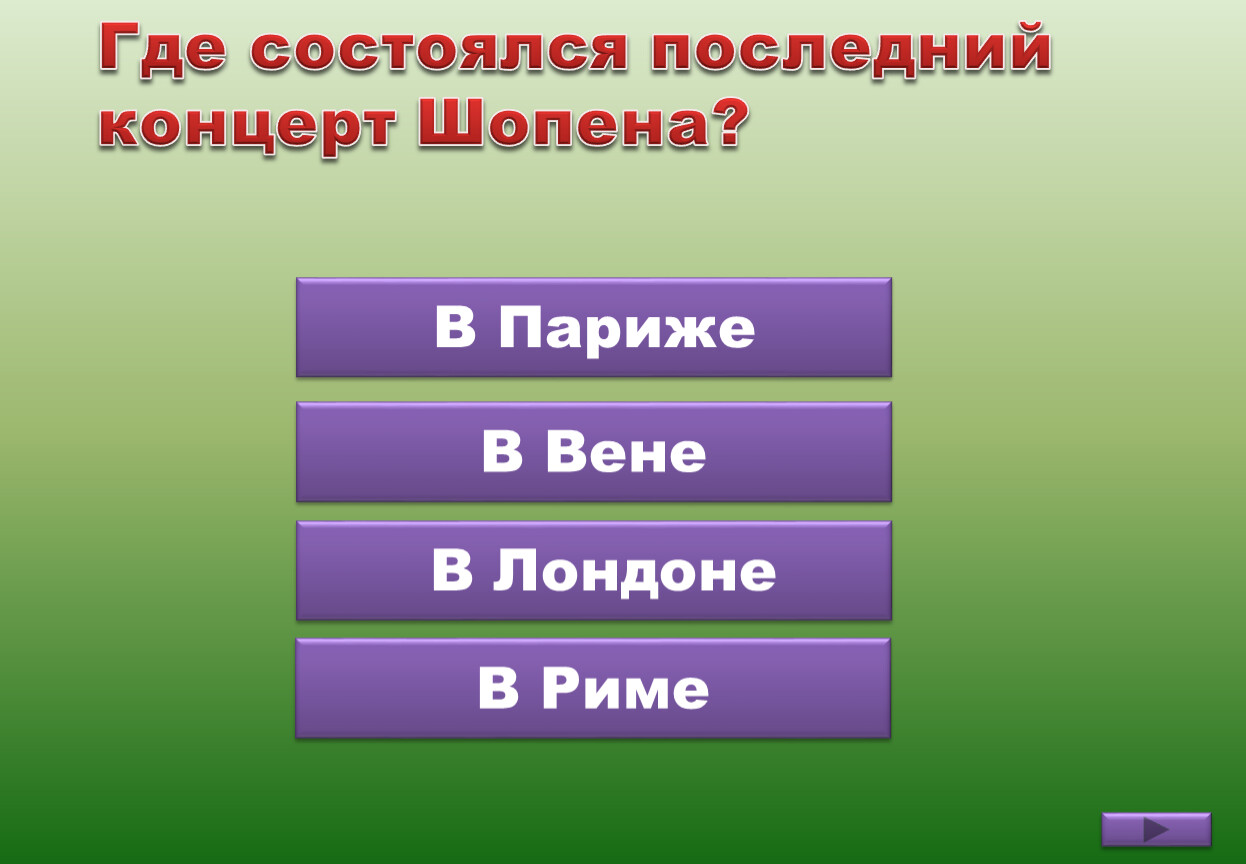 Где состоялся последний концерт Шопена?

В Париже

В Вене

В Лондоне

В Риме